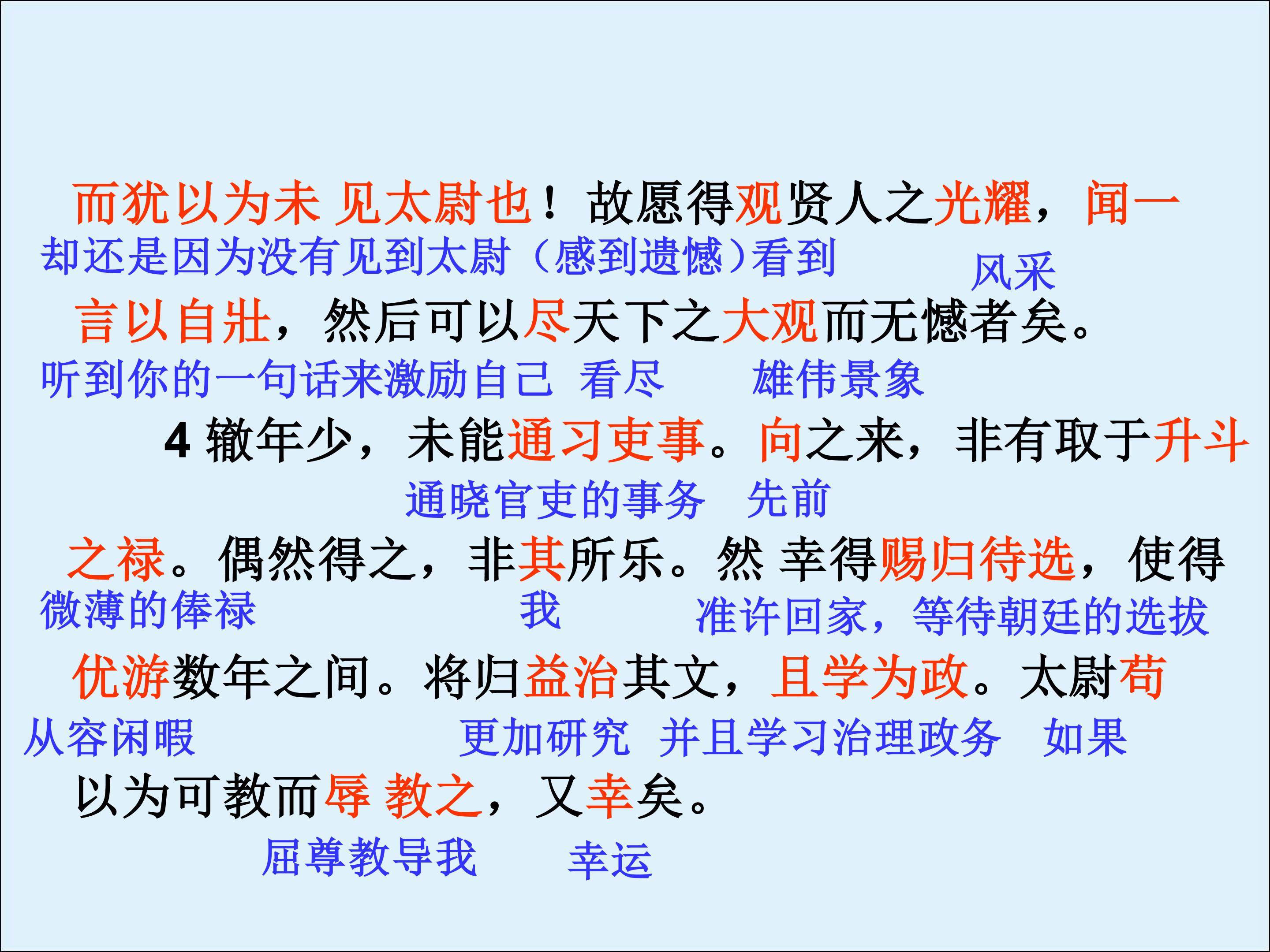 而犹以为未 见太尉也！故愿得观贤人之光耀，闻一
却还是因为没有见到太尉（感到遗憾）看到 风采
言以自壮，然后可以尽天下之大观而无憾者矣。
听到你的一句话来激励自己 看尽 雄伟景象

4 辙年少，未能通习吏事。向之来，非有取于升斗
通晓官吏的事务 先前
之禄。偶然得之，非其所乐。然 幸得赐归待选，使得
微薄的俸禄 我 准许回家，等待朝廷的选拔
优游数年之间。将归益治其文，且学为政。太尉苟
从容闲暇 更加研究 并且学习治理政务 如果
以为可教而辱 教之，又幸矣。
屈尊教导我 幸运